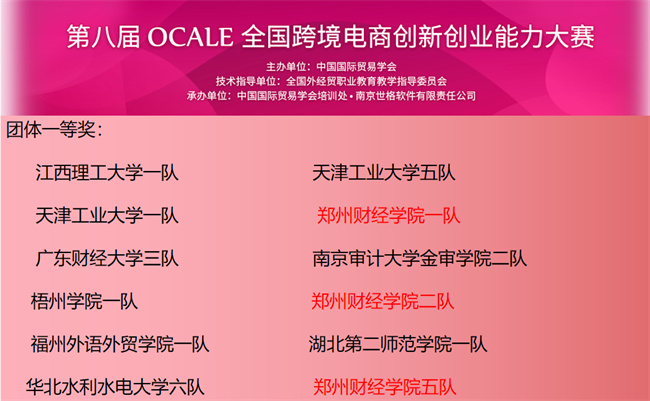 第八届 OCALE 全国跨境电商创新创业能力大赛

主办单位：中国国际贸易学会
技术指导单位：全国外经贸职业教育教学指导委员会
承办单位：中国国际贸易学会培训处 • 南京世格软件有限责任公司

团体一等奖：

江西理工大学一队

天津工业大学一队

广东财经大学三队

梧州学院一队

福州外语外贸学院一队

华北水利水电大学六队

天津工业大学五队

郑州财经学院一队

南京审计大学金审学院二队

郑州财经学院二队

湖北第二师范学院一队

郑州财经学院五队